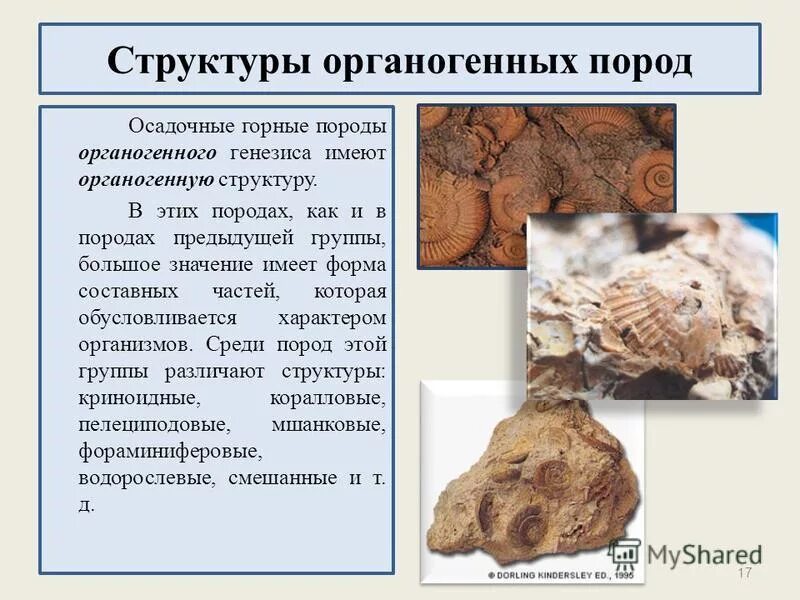 Структуры органогенных пород

Осадочные горные породы органогенного генезиса имеют органогенную структуру.

В этих породах, как и в породах предыдущей группы, большое значение имеет форма составных частей, которая обусловливается характером организмов. Среди пород этой группы различают структуры: криноидные, коралловые, пелециподовые, мшанковые, фораминиферовые, водорослевые, смешанные и т. д.

© DORLING KINDERSLEY ED., 1995

MyShared

17